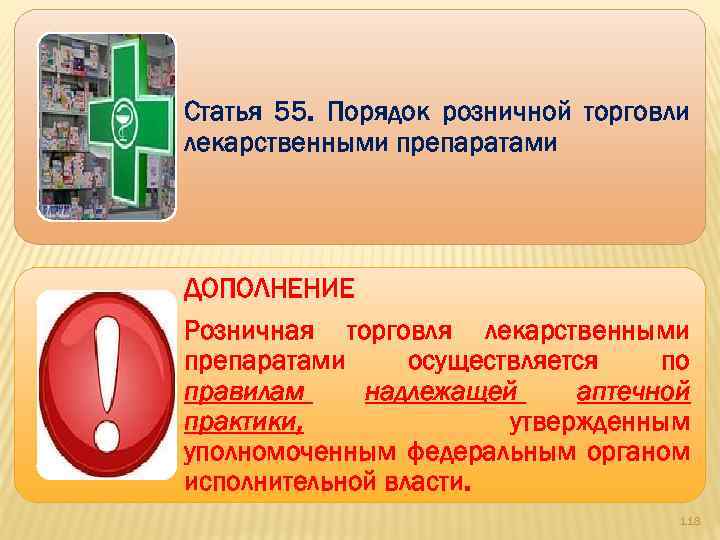 Статья 55. Порядок розничной торговли лекарственными препаратами

ДОПОЛНЕНИЕ

Розничная торговля лекарственными препаратами осуществляется по правилам надлежащей аптечной практики, утвержденным уполномоченным федеральным органом исполнительной власти.

118